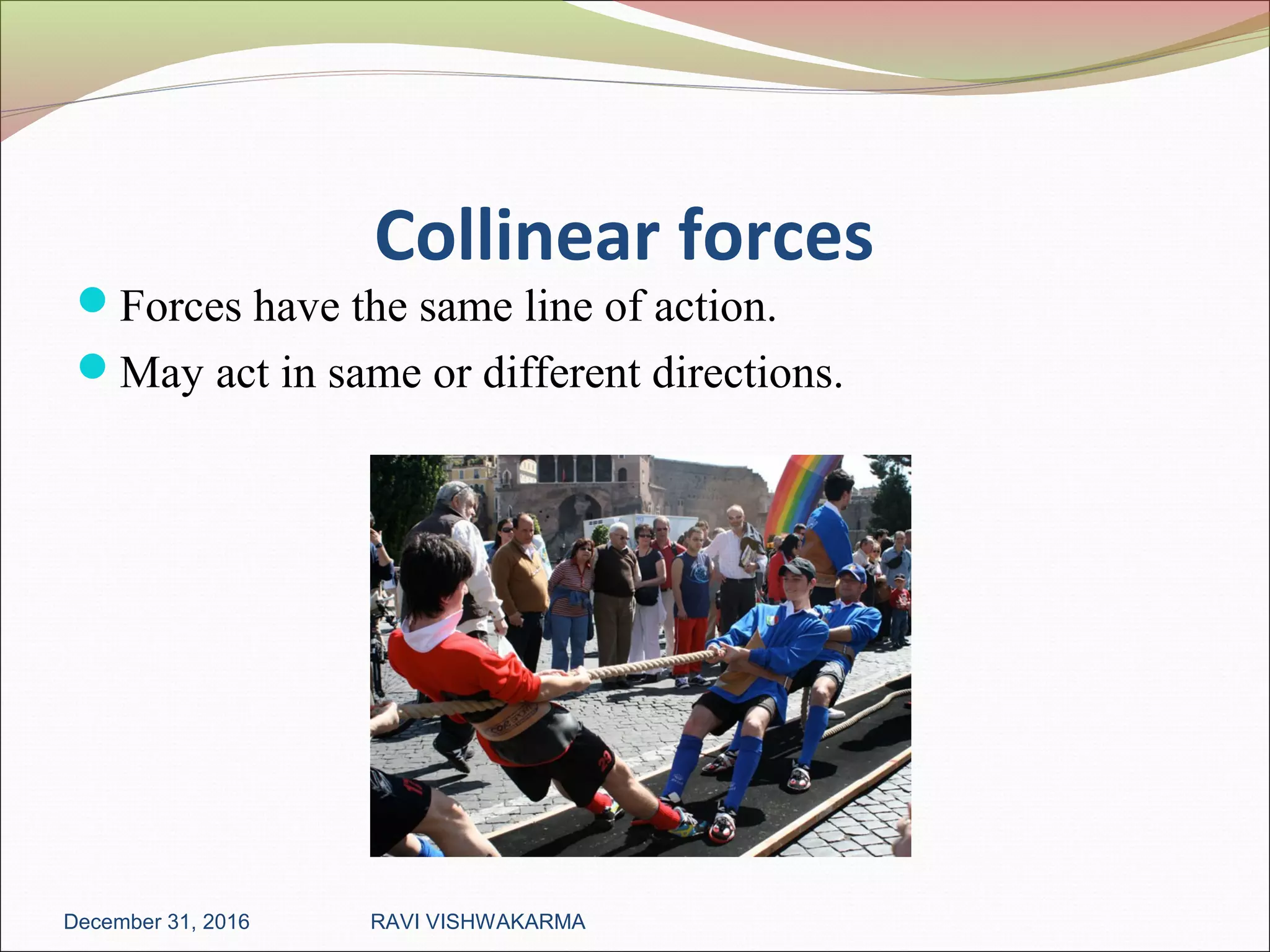 Collinear forces

Forces have the same line of action.

May act in same or different directions.

December 31, 2016

RAVI VISHWAKARMA